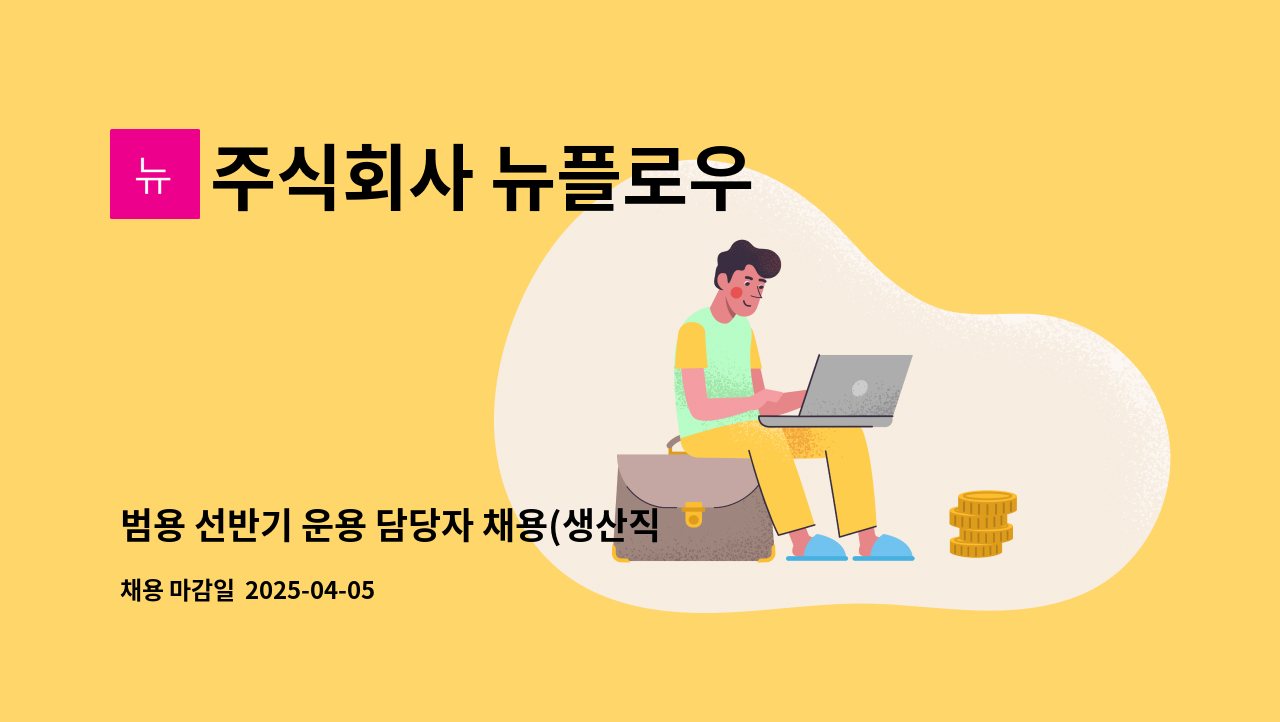 뉴

주식회사 뉴플로우

범용 선반기 운용 담당자 채용(생산직

채용 마감일 2025-04-05